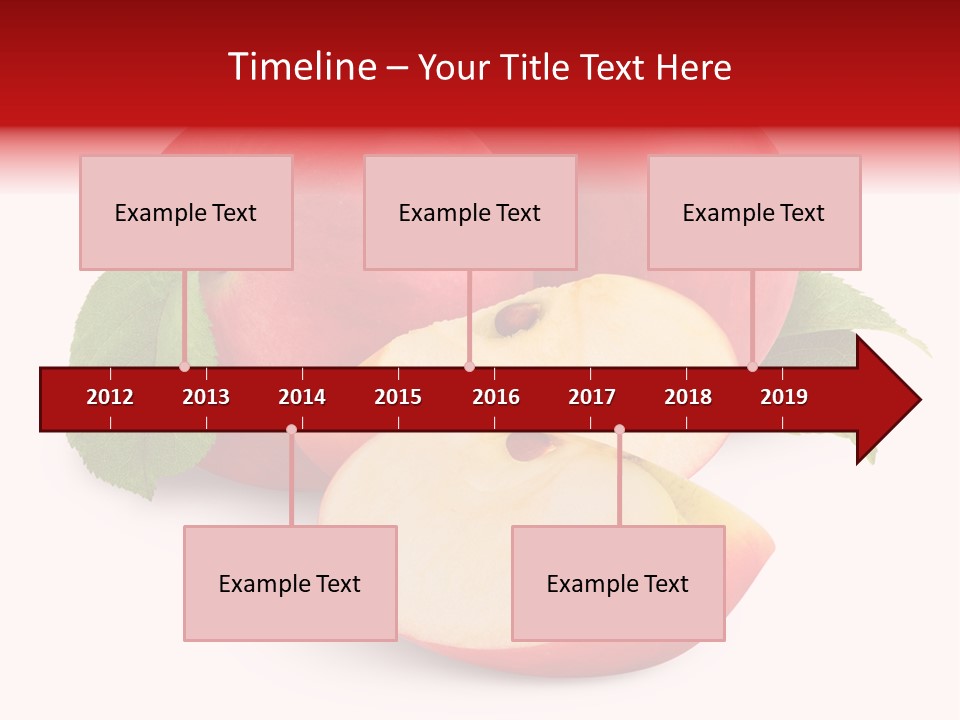 Timeline – Your Title Text Here

Example Text

Example Text

Example Text

2012 2013 2014 2015 2016 2017 2018 2019

Example Text

Example Text